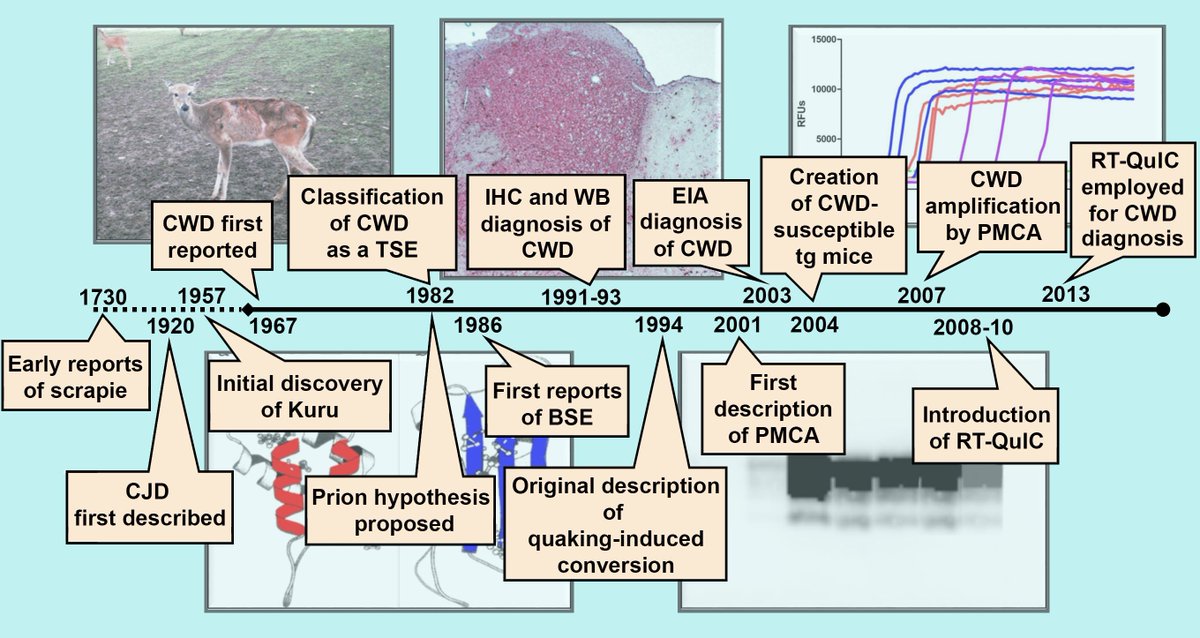 15000
10000
5000
RFUs

CWD first reported

Classification of CWD as a TSE

IHC and WB diagnosis of CWD

EIA diagnosis of CWD

Creation of CWD-susceptible tg mice

CWD amplification by PMCA

RT-QuIC employed for CWD diagnosis

1730 1957 1982 1991-93 2003 2007 2013

1920 1967 1986 1994 2001 2004 2008-10

Early reports of scrapie

Initial discovery of Kuru

First reports of BSE

First description of PMCA

Introduction of RT-QuIC

CJD first described

Prion hypothesis proposed

Original description of quaking-induced conversion